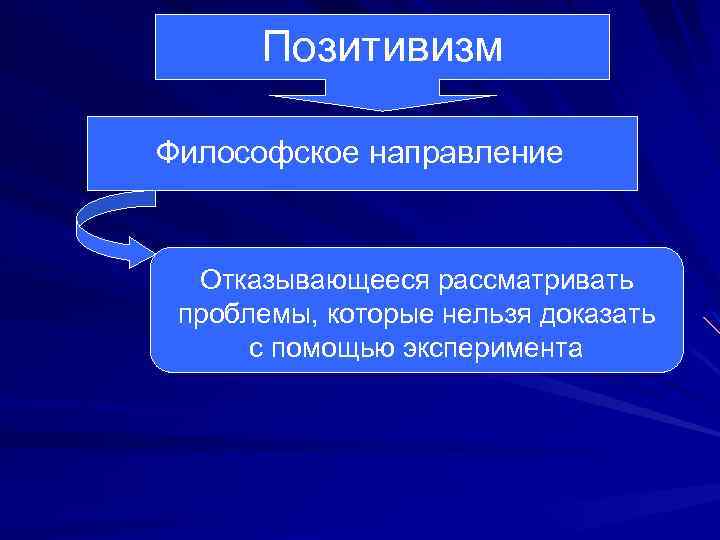 Позитивизм

Философское направление

Отказывающееся рассматривать проблемы, которые нельзя доказать с помощью эксперимента